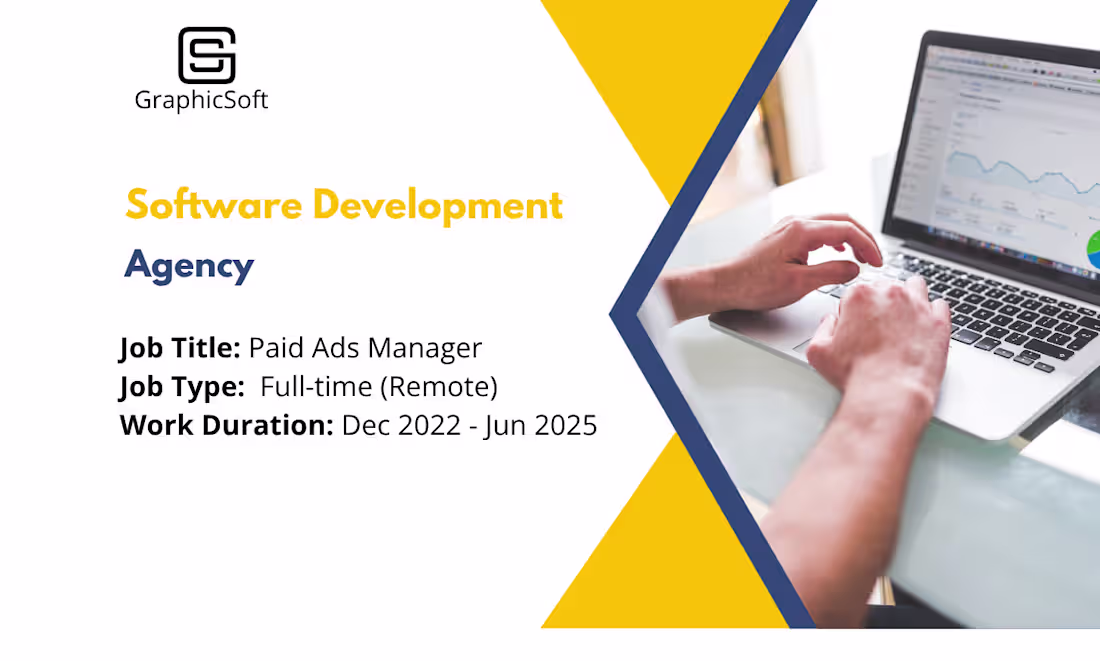 GraphicSoft

Software Development

Agency

Job Title: Paid Ads Manager
Job Type: Full-time (Remote)
Work Duration: Dec 2022 - Jun 2025